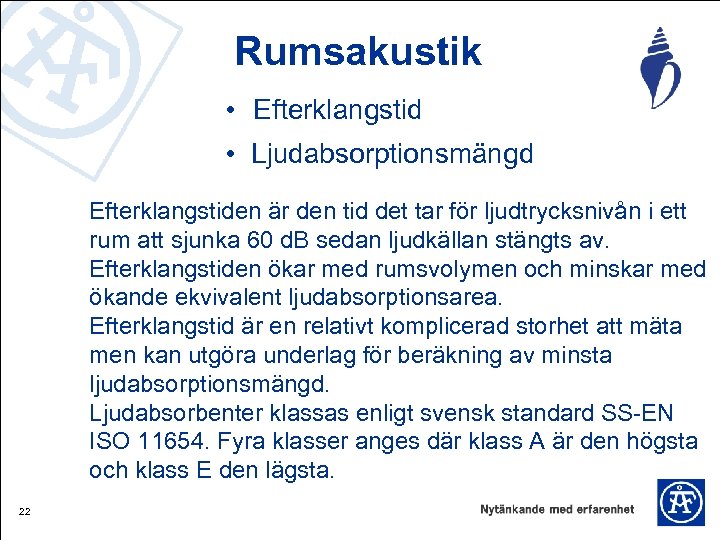 Rumsakustik

• Efterklangstid

• Ljudabsorptionsmängd

Efterklangstiden är den tid det tar för ljudtrycksnivån i ett rum att sjunka 60 dB sedan ljudkällan stängts av.
Efterklangstiden ökar med rumsvolymen och minskar med ökande ekvivalent ljudabsorptionsarea.
Efterklangstid är en relativt komplicerad storhet att mäta men kan utgöra underlag för beräkning av minsta ljudabsorptionsmängd.
Ljudabsorbenter klassas enligt svensk standard SS-EN ISO 11654. Fyra klasser anges där klass A är den högsta och klass E den lägsta.

22

Nytänkande med erfarenhet

ÅF